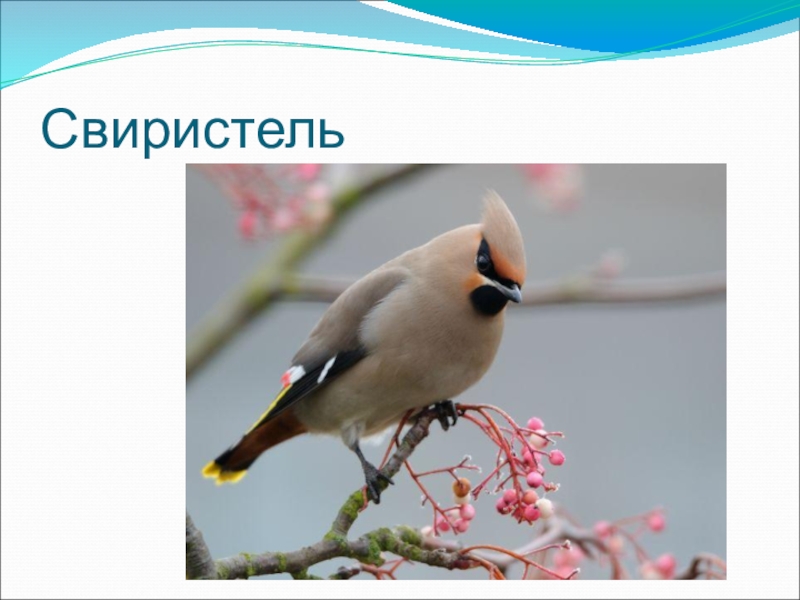 Свиристель